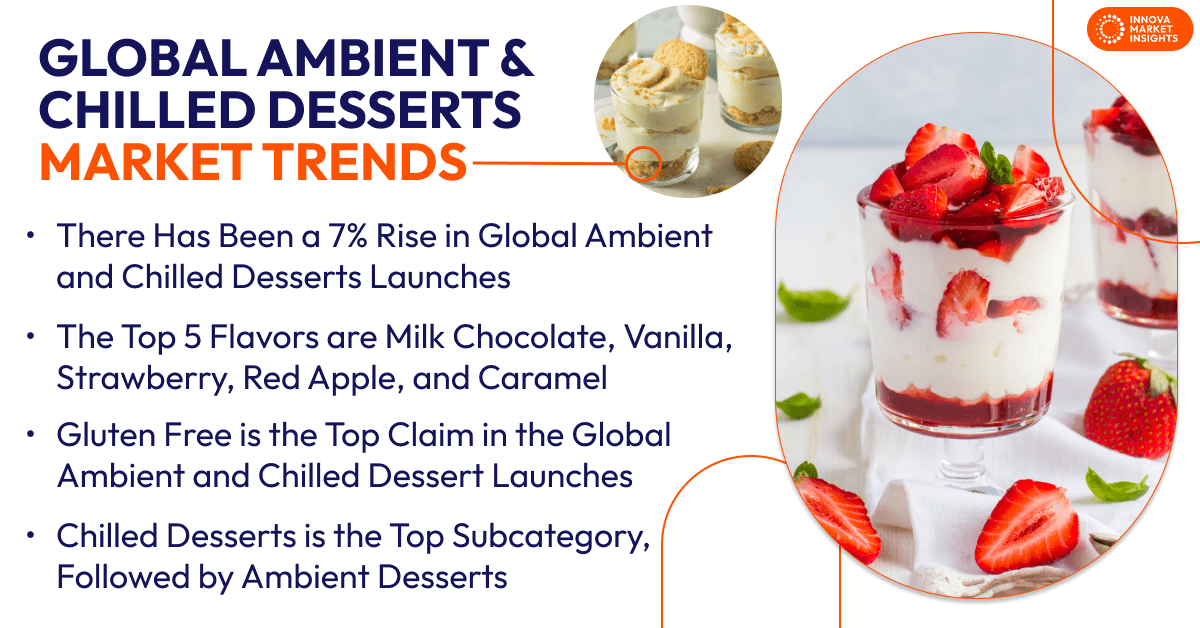 INNOVA MARKET INSIGHTS

GLOBAL AMBIENT & CHILLED DESSERTS MARKET TRENDS

• There Has Been a 7% Rise in Global Ambient and Chilled Desserts Launches

• The Top 5 Flavors are Milk Chocolate, Vanilla, Strawberry, Red Apple, and Caramel

• Gluten Free is the Top Claim in the Global Ambient and Chilled Dessert Launches

• Chilled Desserts is the Top Subcategory, Followed by Ambient Desserts